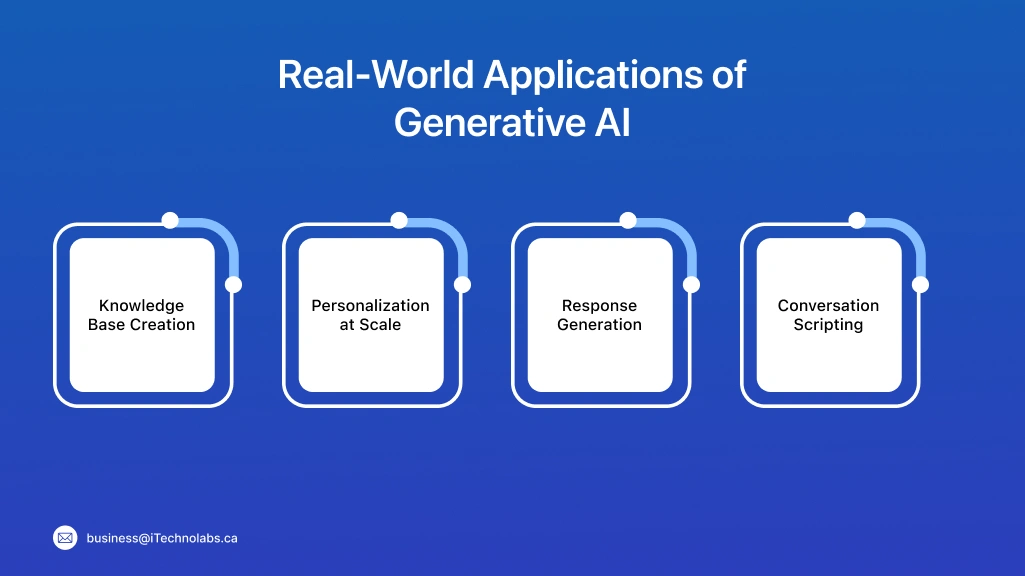 Real-World Applications of Generative AI

Knowledge Base Creation

Personalization at Scale

Response Generation

Conversation Scripting

business@iTechnolabs.ca